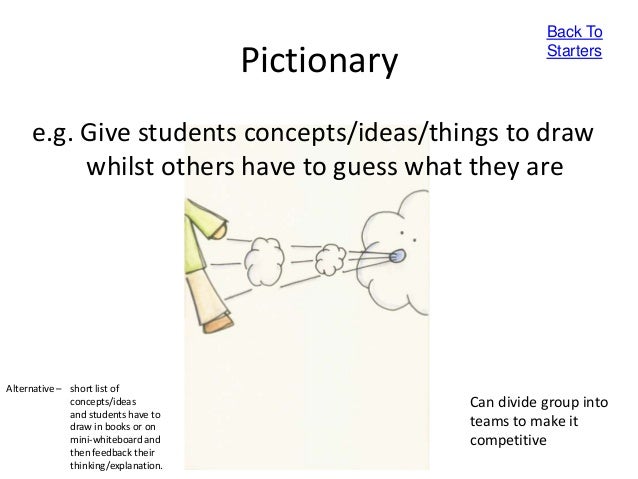 Back To Starters

Pictionary

e.g. Give students concepts/ideas/things to draw whilst others have to guess what they are

Alternative – short list of concepts/ideas and students have to draw in books or on mini-whiteboard and then feedback their thinking/explanation.

Can divide group into teams to make it competitive